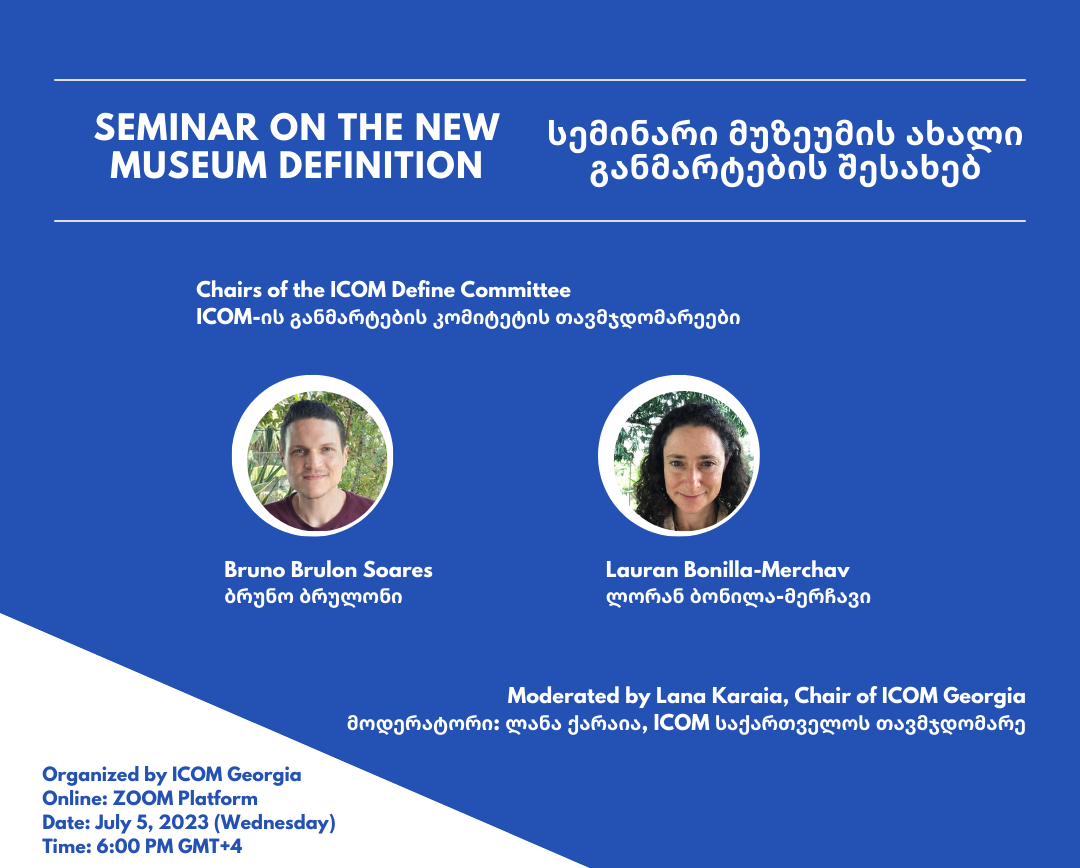 SEMINAR ON THE NEW MUSEUM DEFINITION

სემინარი მუზეუმის ახალი განმარტების შესახებ

Chairs of the ICOM Define Committee
ICOM-ის განმარტების კომიტეტის თავმჯდომარეები

Bruno Brulon Soares
ბრუნო ბრულონი

Lauran Bonilla-Merchav
ლორან ბონილა-მერჩავი

Moderated by Lana Karaia, Chair of ICOM Georgia
მოდერატორი: ლანა ქარაია, ICOM საქართველოს თავმჯდომარე

Organized by ICOM Georgia
Online: ZOOM Platform
Date: July 5, 2023 (Wednesday)
Time: 6:00 PM GMT+4